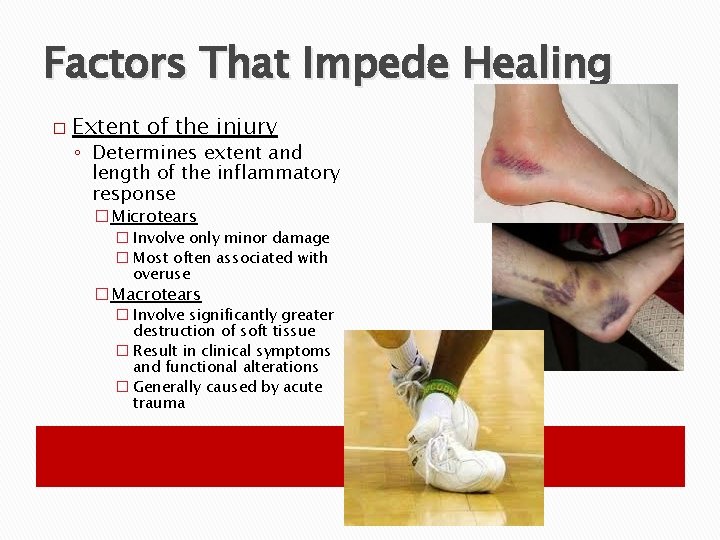 Factors That Impede Healing

□ Extent of the injury
◦ Determines extent and length of the inflammatory response
□ Microtears
□ Involve only minor damage
□ Most often associated with overuse
□ Macrotears
□ Involve significantly greater destruction of soft tissue
□ Result in clinical symptoms and functional alterations
□ Generally caused by acute trauma